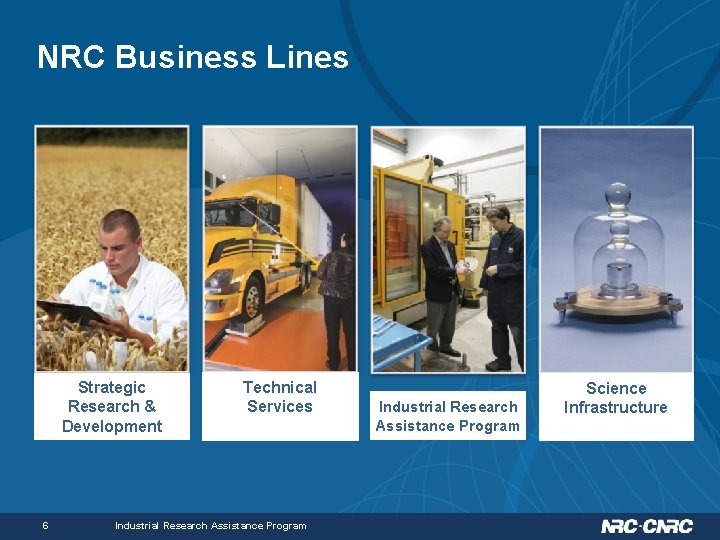 NRC Business Lines

Strategic Research & Development

Technical Services

Industrial Research Assistance Program

Science Infrastructure

6 Industrial Research Assistance Program

NRC·CNRC